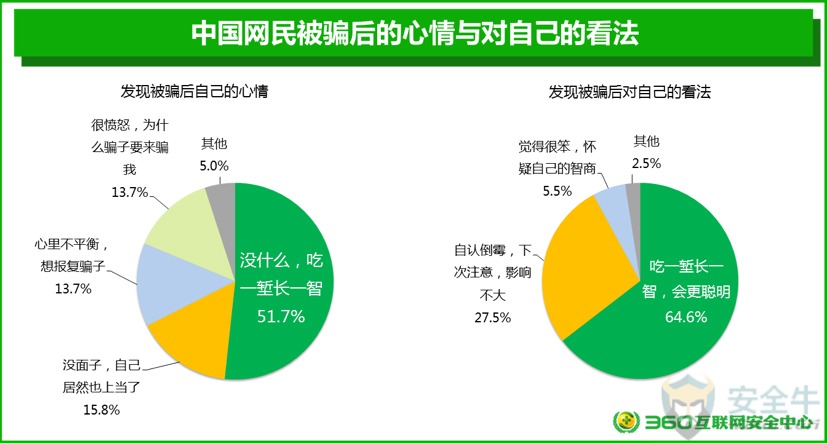 中国网民被骗后的心情与对自己的看法

发现被骗后自己的心情

很愤怒，为什么骗子要来骗我
13.7%

其他
5.0%

心里不平衡，想报复骗子
13.7%

没什么，吃一堑长一智
51.7%

没面子，自己居然也上当了
15.8%

发现被骗后对自己的看法

觉得很笨，怀疑自己的智商
5.5%

其他
2.5%

自认倒霉，下次注意，影响不大
27.5%

吃一堑长一智，会更聪明
64.6%

安全牛

360互联网安全中心